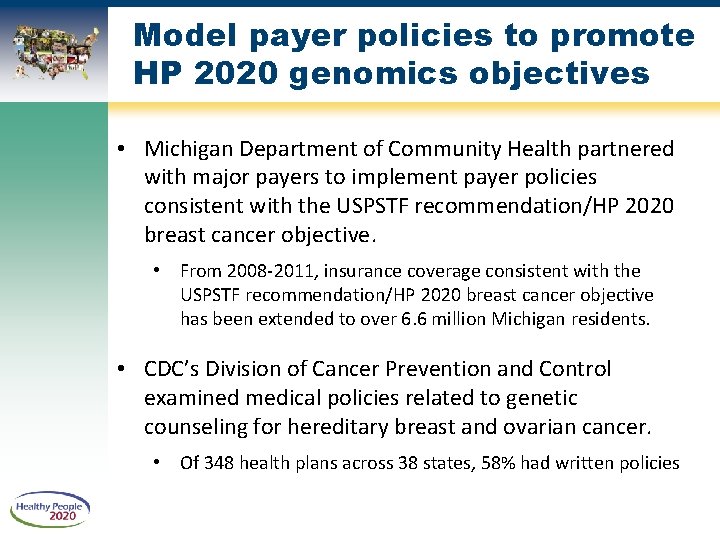 Model payer policies to promote HP 2020 genomics objectives

• Michigan Department of Community Health partnered with major payers to implement payer policies consistent with the USPSTF recommendation/HP 2020 breast cancer objective.

• From 2008-2011, insurance coverage consistent with the USPSTF recommendation/HP 2020 breast cancer objective has been extended to over 6.6 million Michigan residents.

• CDC's Division of Cancer Prevention and Control examined medical policies related to genetic counseling for hereditary breast and ovarian cancer.

• Of 348 health plans across 38 states, 58% had written policies

Healthy People 2020